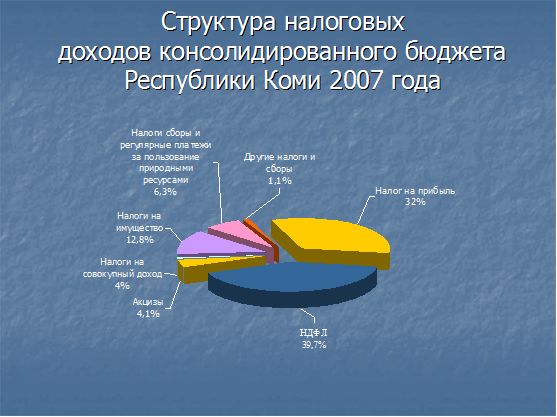 Структура налоговых доходов консолидированного бюджета Республики Коми 2007 года

Налоги сборы и регулярные платежи за пользование природными ресурсами
6,3%

Другие налоги и сборы
1,1%

Налог на прибыль
32%

Налоги на имущество
12,8%

Налоги на совокупный доход
4%

Акцизы
4,1%

НДФЛ
39,7%